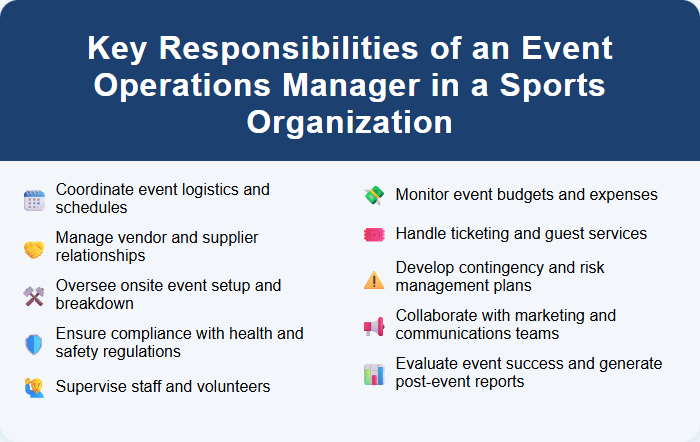 Key Responsibilities of an Event Operations Manager in a Sports Organization

Coordinate event logistics and schedules

Manage vendor and supplier relationships

Oversee onsite event setup and breakdown

Ensure compliance with health and safety regulations

Supervise staff and volunteers

Monitor event budgets and expenses

Handle ticketing and guest services

Develop contingency and risk management plans

Collaborate with marketing and communications teams

Evaluate event success and generate post-event reports